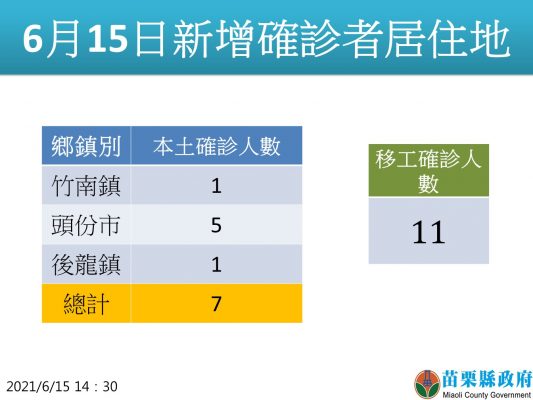 6月15日新增確診者居住地

| 鄉鎮別 | 本土確診人數 |
|---|---|
| 竹南鎮 | 1 |
| 頭份市 | 5 |
| 後龍鎮 | 1 |
| 總計 | 7 |

| 移工確診人數 |
|---|
| 11 |

2021/6/15 14：30

苗栗縣政府
Miaoli County Government